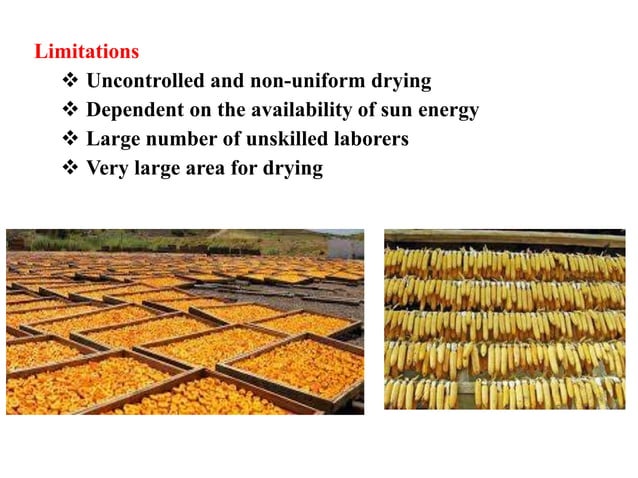 Limitations

❖ Uncontrolled and non-uniform drying
❖ Dependent on the availability of sun energy
❖ Large number of unskilled laborers
❖ Very large area for drying